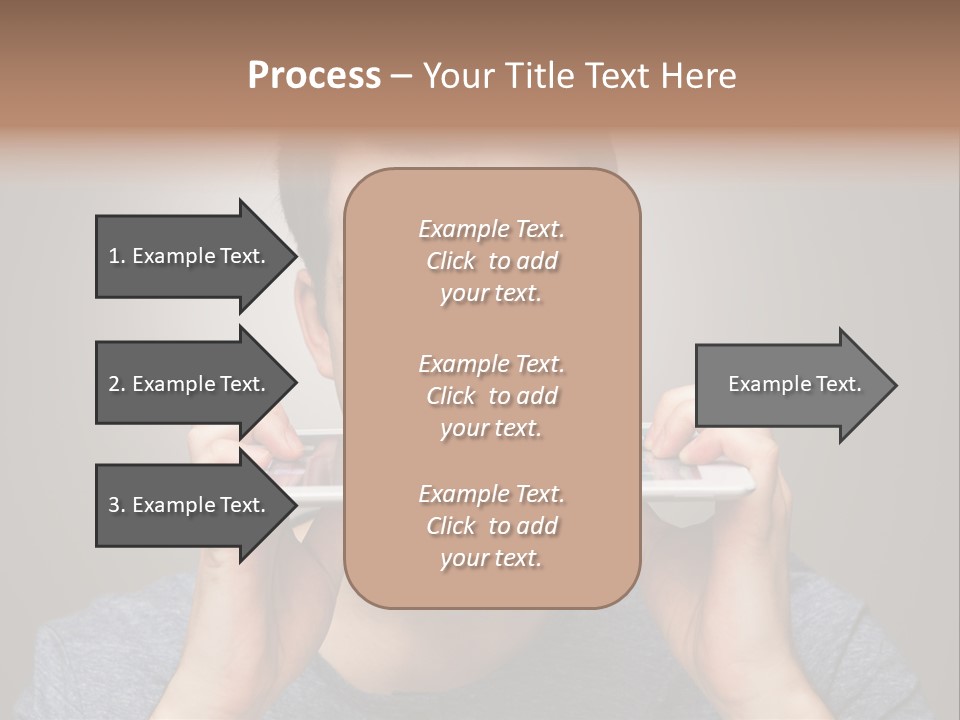 Process – Your Title Text Here

1. Example Text.

2. Example Text.

3. Example Text.

Example Text. Click to add your text.

Example Text. Click to add your text.

Example Text. Click to add your text.

Example Text.